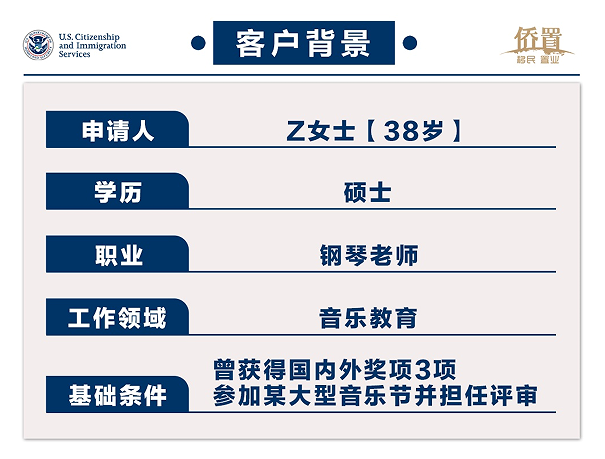 U.S. Citizenship and Immigration Services

客户背景

侨置
移民 置业

| 申请人 | Z女士【38岁】 |
|---|---|
| 学历 | 硕士 |
| 职业 | 钢琴老师 |
| 工作领域 | 音乐教育 |
| 基础条件 | 曾获得国内外奖项3项 参加某大型音乐节并担任评审 |